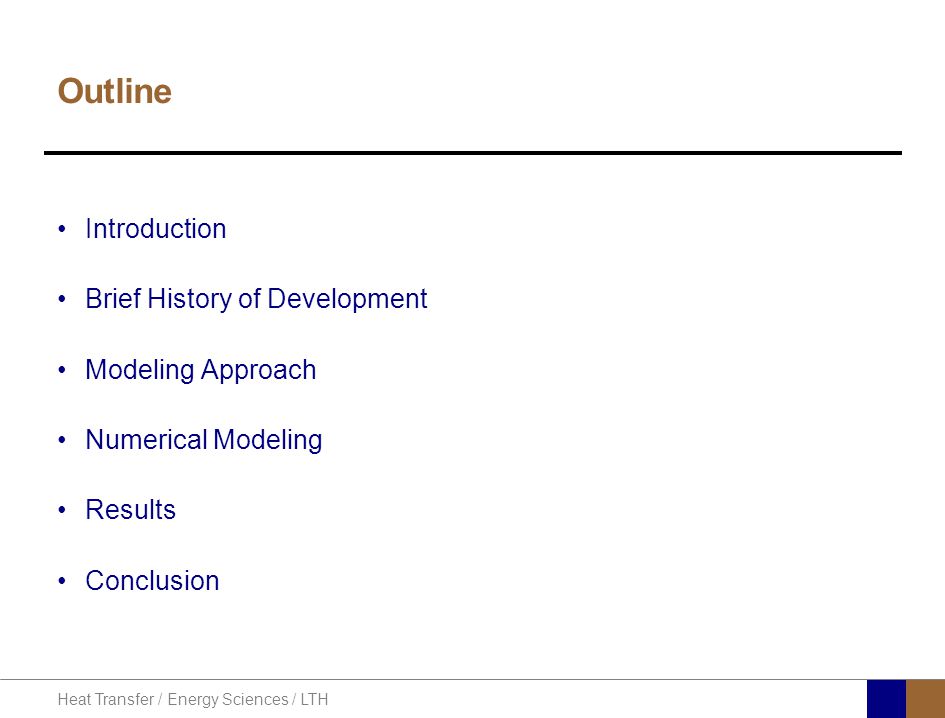 Outline

• Introduction

• Brief History of Development

• Modeling Approach

• Numerical Modeling

• Results

• Conclusion

Heat Transfer / Energy Sciences / LTH